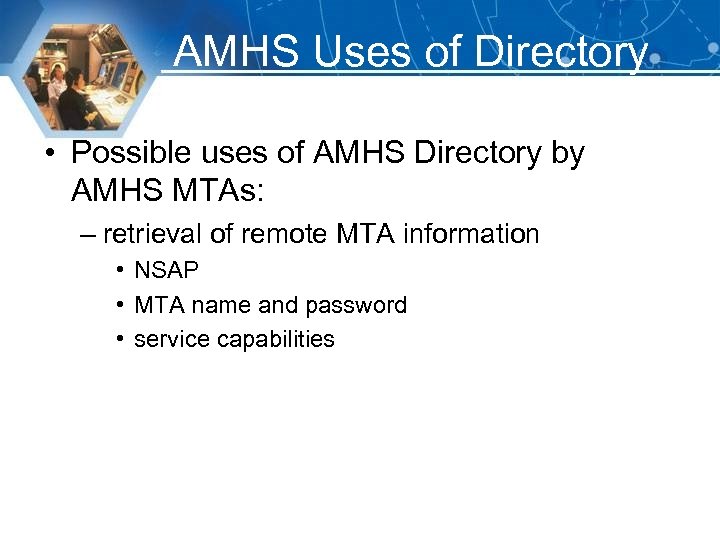 AMHS Uses of Directory

• Possible uses of AMHS Directory by AMHS MTAs:

– retrieval of remote MTA information

• NSAP

• MTA name and password

• service capabilities